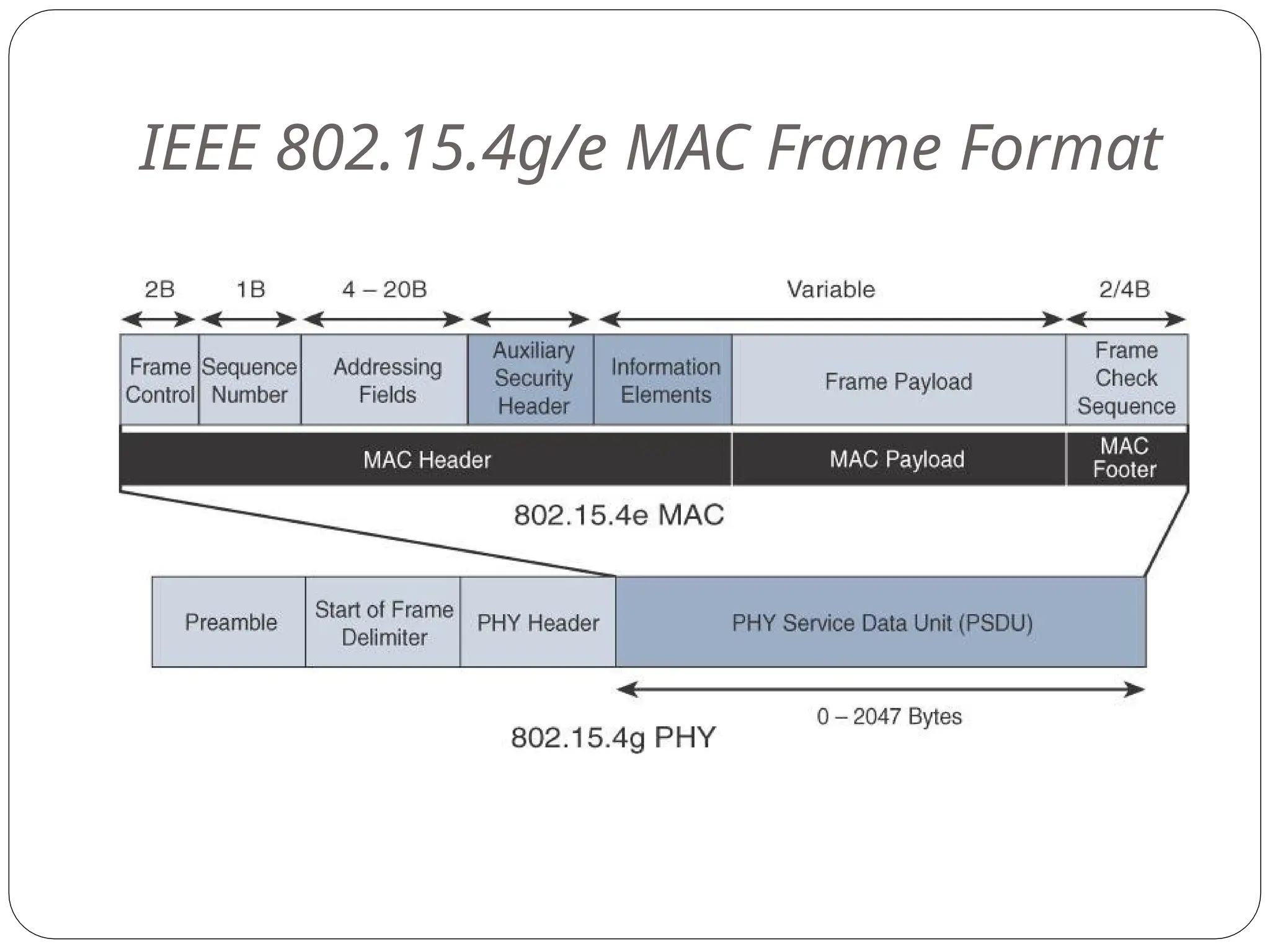 IEEE 802.15.4g/e MAC Frame Format

2B 1B 4 – 20B Variable 2/4B

Frame Control

Sequence Number

Addressing Fields

Auxiliary Security Header

Information Elements

Frame Payload

Frame Check Sequence

MAC Header

MAC Payload

MAC Footer

802.15.4e MAC

Preamble

Start of Frame Delimiter

PHY Header

PHY Service Data Unit (PSDU)

0 – 2047 Bytes

802.15.4g PHY